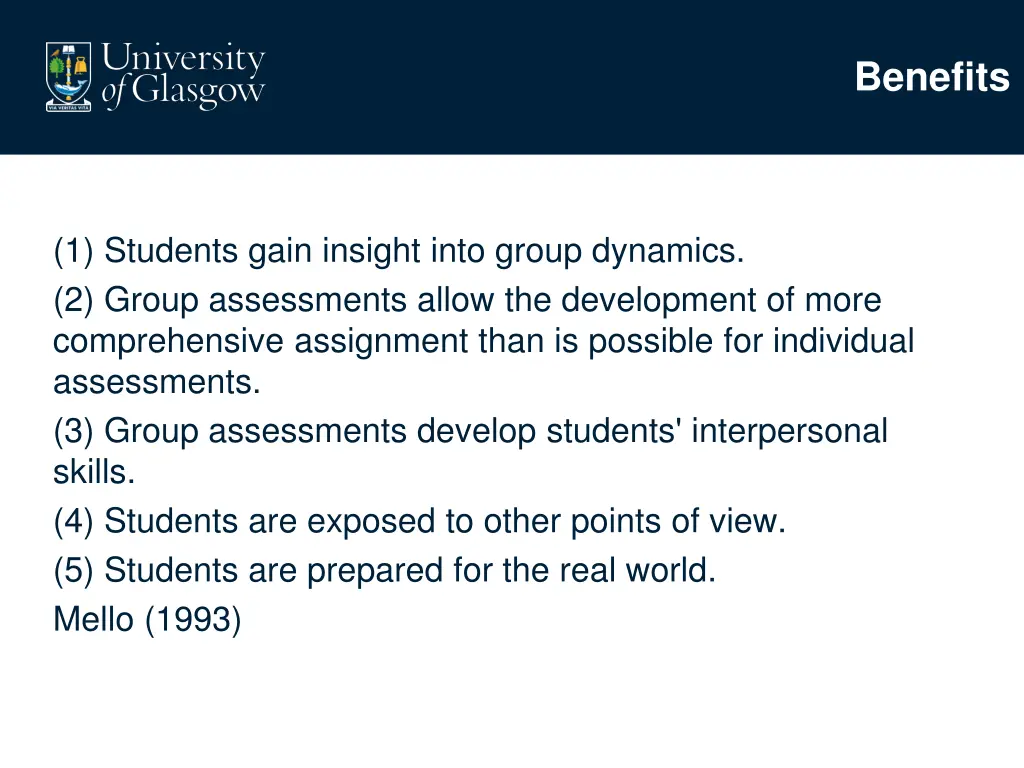 VIA VERITAS VITA

University of Glasgow

Benefits

(1) Students gain insight into group dynamics.

(2) Group assessments allow the development of more comprehensive assignment than is possible for individual assessments.

(3) Group assessments develop students' interpersonal skills.

(4) Students are exposed to other points of view.

(5) Students are prepared for the real world.

Mello (1993)